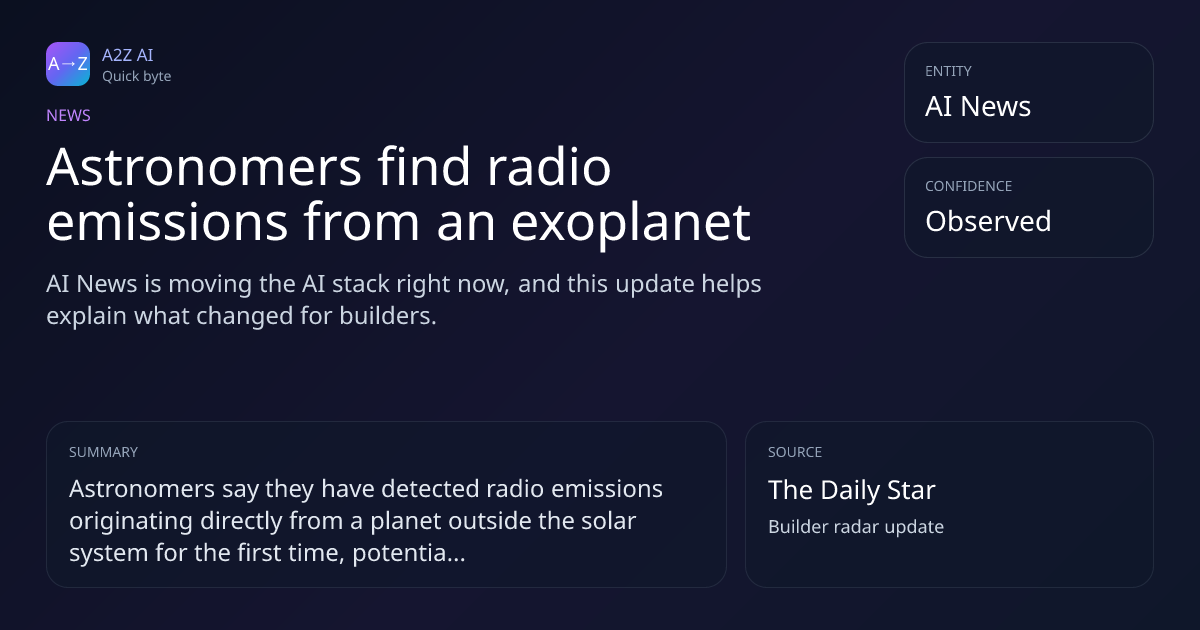 A→Z

A2Z AI
Quick byte

NEWS

Astronomers find radio emissions from an exoplanet

AI News is moving the AI stack right now, and this update helps explain what changed for builders.

ENTITY
AI News

CONFIDENCE
Observed

SUMMARY
Astronomers say they have detected radio emissions originating directly from a planet outside the solar system for the first time, potentia...

SOURCE
The Daily Star
Builder radar update